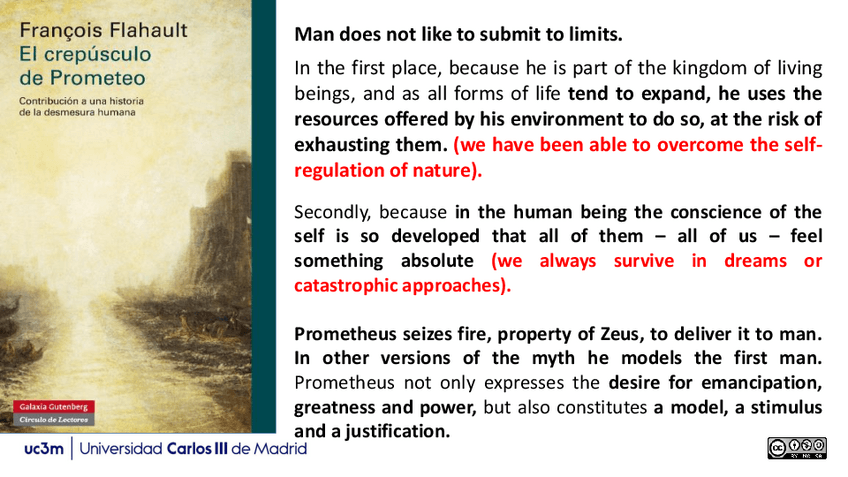 François Flahault
El crepúsculo de Prometeo

Contribución a una historia de la desmesura humana

Galaxia Gutenberg
Círculo de Lectores

Man does not like to submit to limits.

In the first place, because he is part of the kingdom of living beings, and as all forms of life tend to expand, he uses the resources offered by his environment to do so, at the risk of exhausting them. (we have been able to overcome the self-regulation of nature).

Secondly, because in the human being the conscience of the self is so developed that all of them – all of us – feel something absolute (we always survive in dreams or catastrophic approaches).

Prometheus seizes fire, property of Zeus, to deliver it to man. In other versions of the myth he models the first man. Prometheus not only expresses the desire for emancipation, greatness and power, but also constitutes a model, a stimulus and a justification.

uc3m | Universidad Carlos III de Madrid

cc BY NC SA